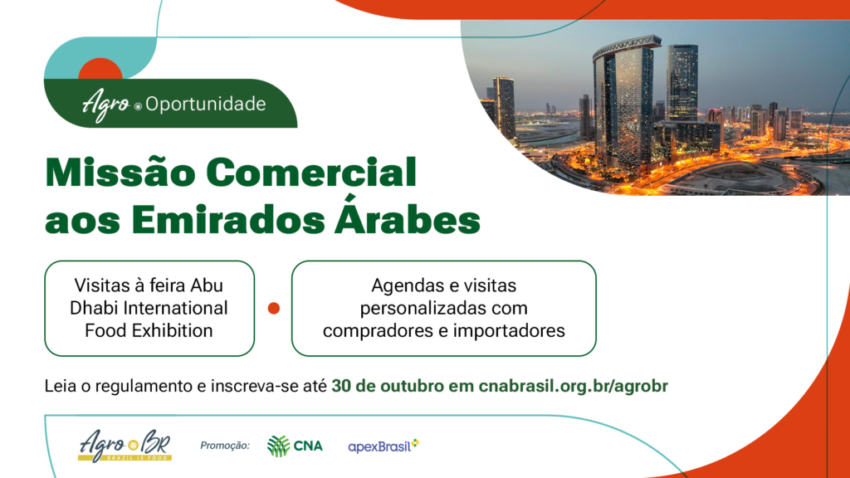 Agro Oportunidade

Missão Comercial aos Emirados Árabes

Visitas à feira Abu Dhabi International Food Exhibition

Agendas e visitas personalizadas com compradores e importadores

Leia o regulamento e inscreva-se até 30 de outubro em cnabrasil.org.br/agrobr

Agro BR BRAZIL IS FOOD

Promoção: CNA apexBrasil